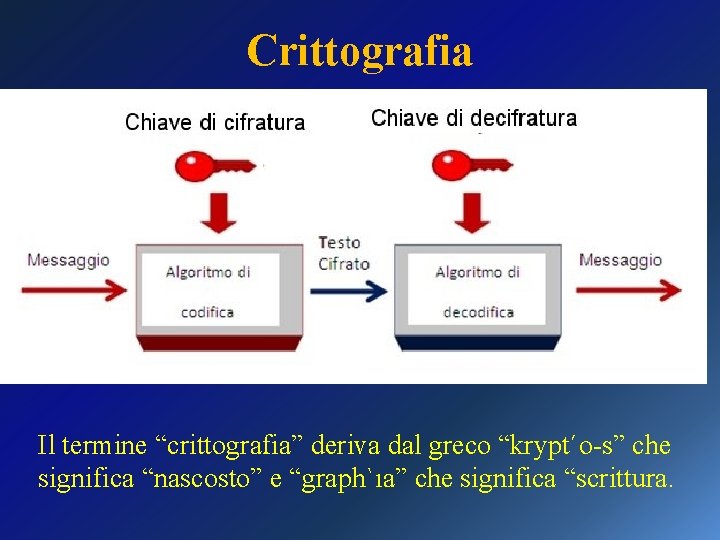 Crittografia

Chiave di cifratura

Chiave di decifratura

Messaggio

Algoritmo di codifica

Testo Cifrato

Algoritmo di decodifica

Messaggio

Il termine “crittografia” deriva dal greco “krypt´o-s” che significa “nascosto” e “graph`ıa” che significa “scrittura.